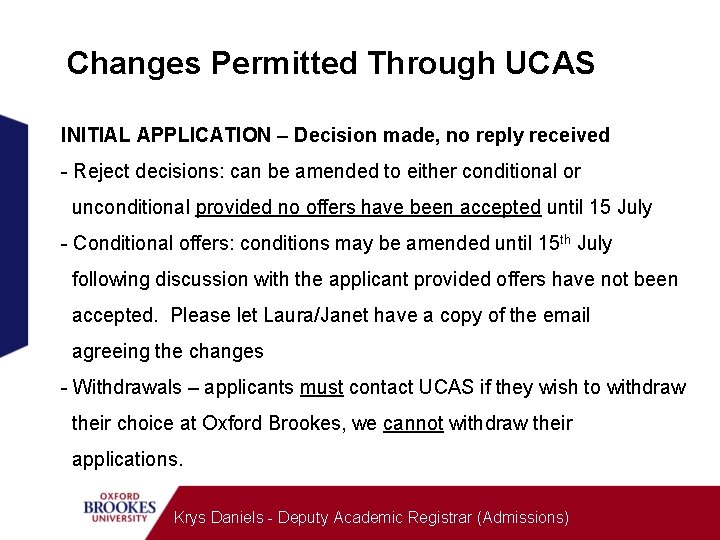 Changes Permitted Through UCAS

INITIAL APPLICATION – Decision made, no reply received

- Reject decisions: can be amended to either conditional or unconditional provided no offers have been accepted until 15 July

- Conditional offers: conditions may be amended until 15$^{th}$ July following discussion with the applicant provided offers have not been accepted. Please let Laura/Janet have a copy of the email agreeing the changes

- Withdrawals – applicants must contact UCAS if they wish to withdraw their choice at Oxford Brookes, we cannot withdraw their applications.

OXFORD BROOKES UNIVERSITY

Krys Daniels - Deputy Academic Registrar (Admissions)